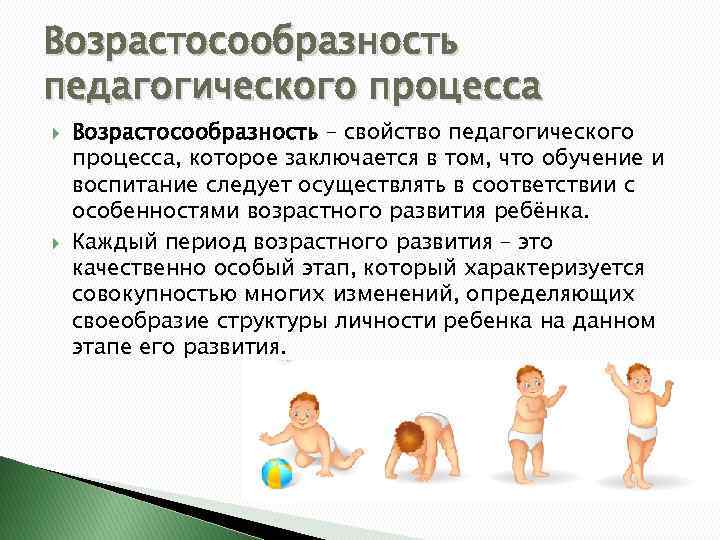 Возрастосообразность педагогического процесса

Возрастосообразность – свойство педагогического процесса, которое заключается в том, что обучение и воспитание следует осуществлять в соответствии с особенностями возрастного развития ребёнка.

Каждый период возрастного развития – это качественно особый этап, который характеризуется совокупностью многих изменений, определяющих своеобразие структуры личности ребенка на данном этапе его развития.